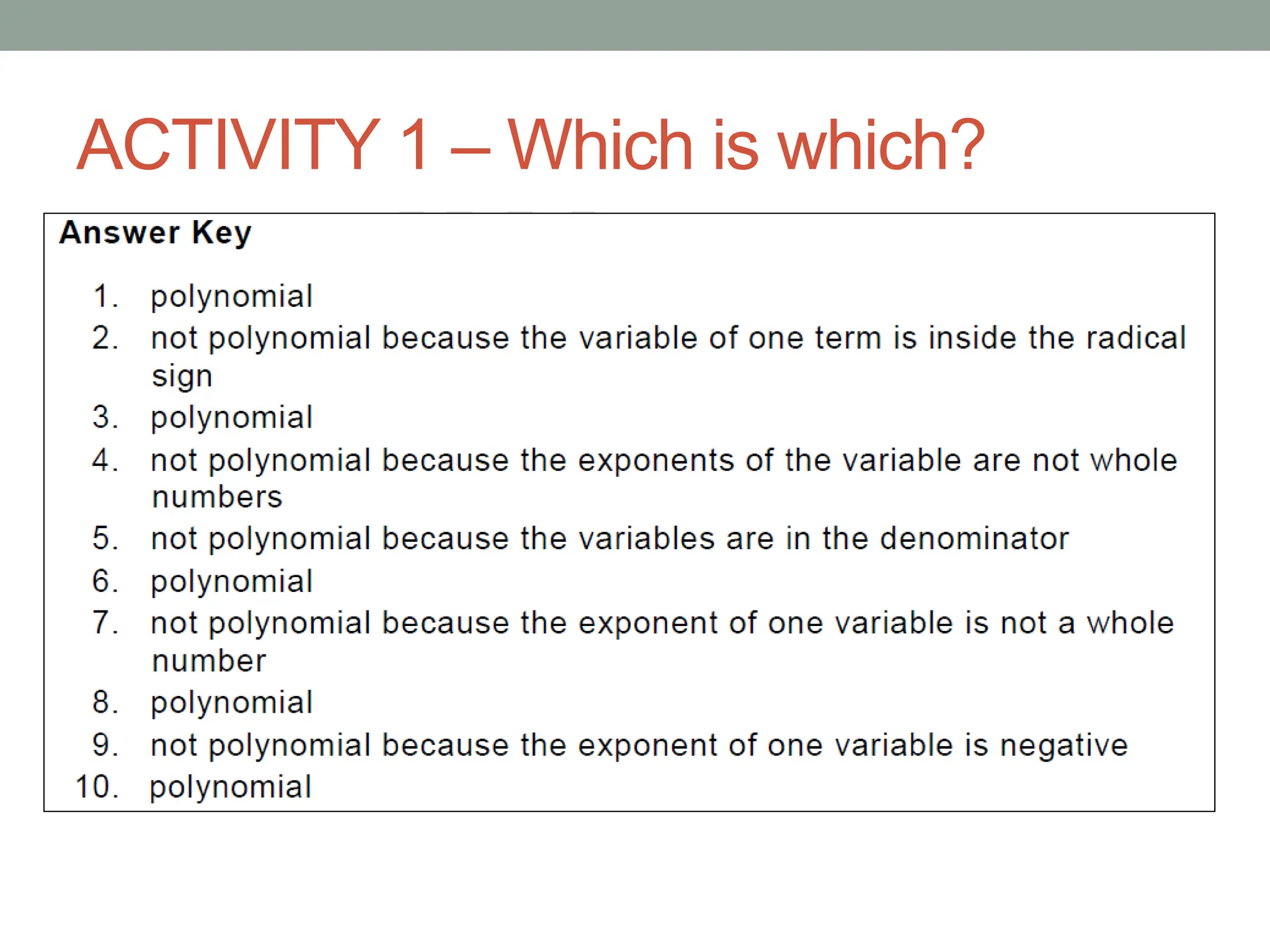 ACTIVITY 1 – Which is which?

Answer Key

1. polynomial
2. not polynomial because the variable of one term is inside the radical sign
3. polynomial
4. not polynomial because the exponents of the variable are not whole numbers
5. not polynomial because the variables are in the denominator
6. polynomial
7. not polynomial because the exponent of one variable is not a whole number
8. polynomial
9. not polynomial because the exponent of one variable is negative
10. polynomial